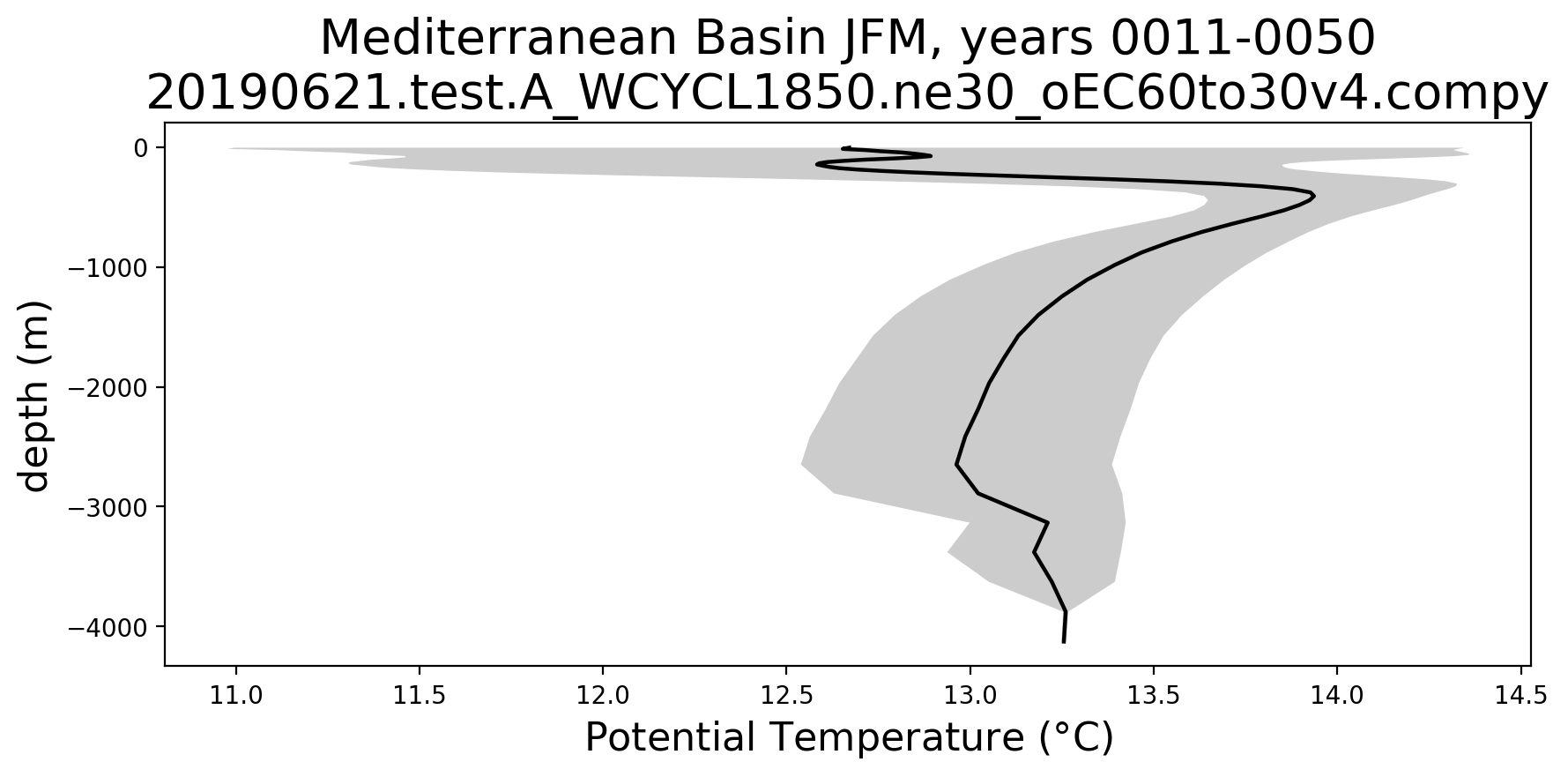 Mediterranean Basin JFM, years 0011-0050
20190621.test.A_WCYCL1850.ne30_oEC60to30v4.compy

depth (m)

0
−1000
−2000
−3000
−4000

11.0 11.5 12.0 12.5 13.0 13.5 14.0 14.5

Potential Temperature (°C)